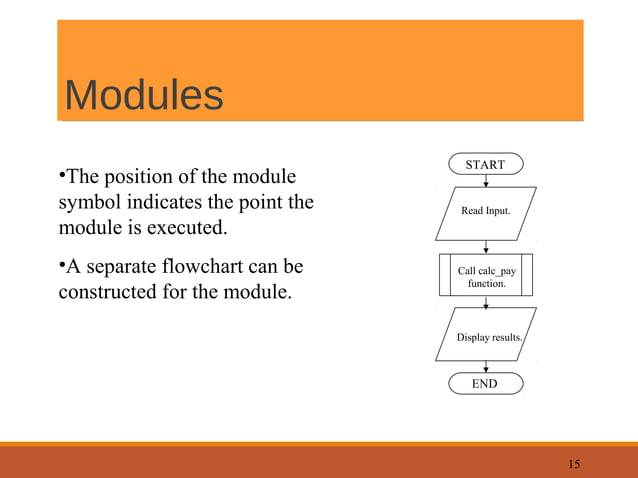 Modules

•The position of the module symbol indicates the point the module is executed.

•A separate flowchart can be constructed for the module.

START

Read Input.

Call calc_pay function.

Display results.

END

15